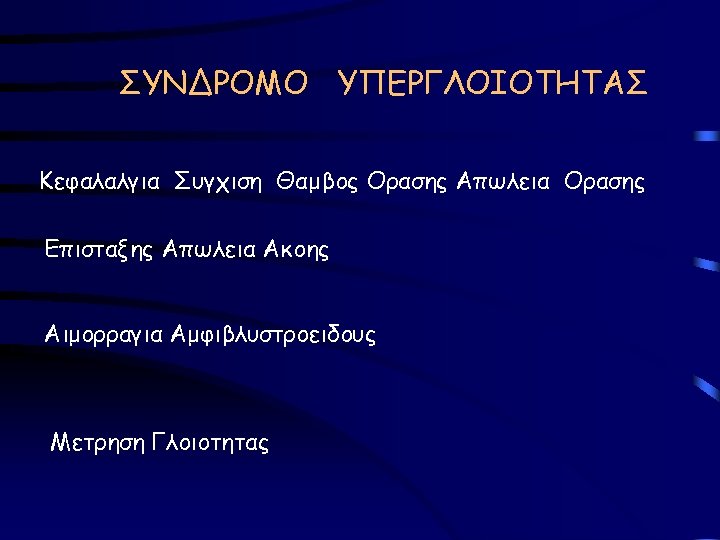 ΣΥΝΔΡΟΜΟ ΥΠΕΡΓΛΟΙΟΤΗΤΑΣ

Κεφαλαλγια Συγχιση Θαμβος Ορασης Απωλεια Ορασης

Επισταξης Απωλεια Ακοης

Αιμορραγια Αμφιβλυστροειδους

Μετρηση Γλοιοτητας